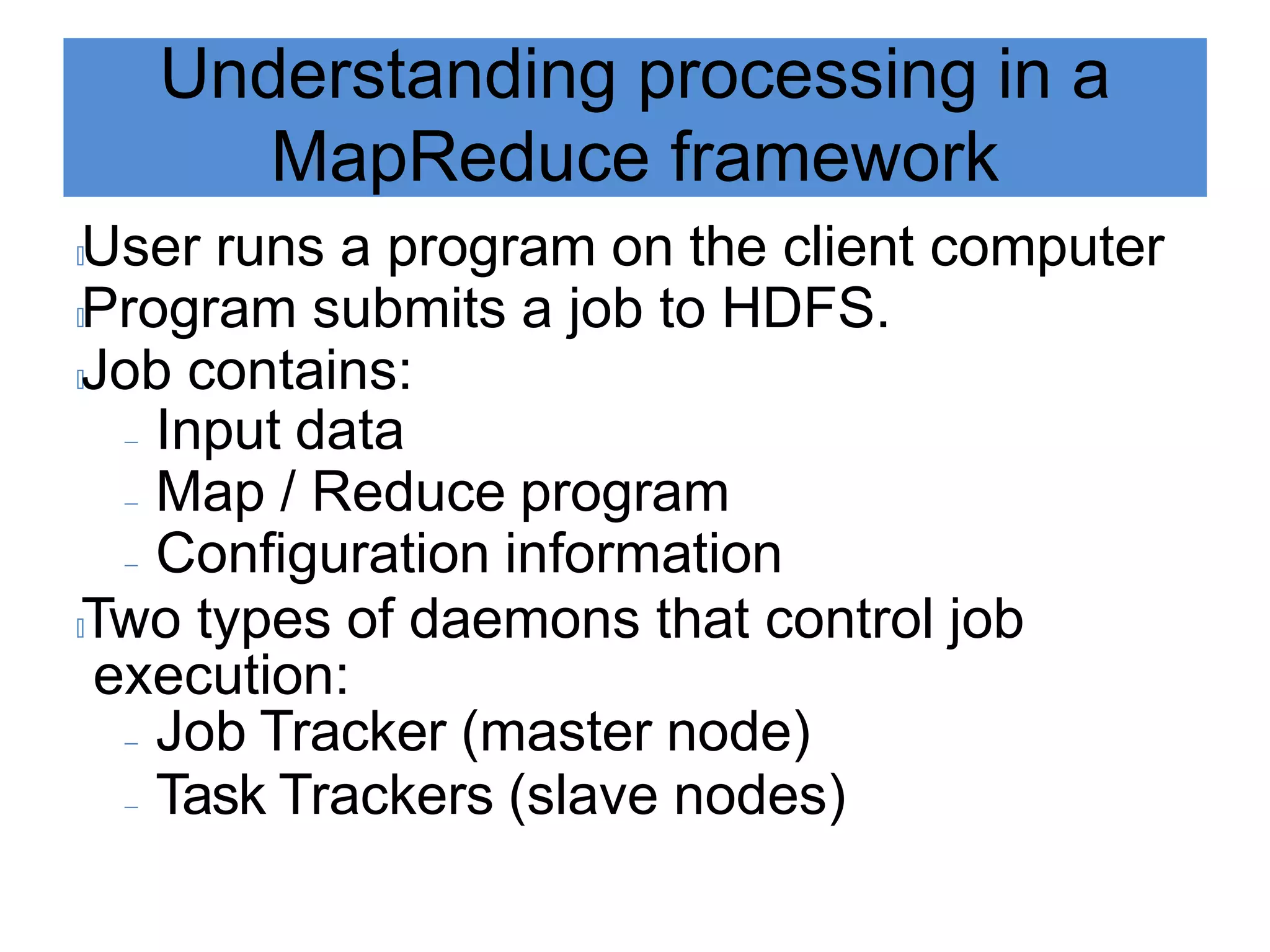 Understanding processing in a MapReduce framework

User runs a program on the client computer
Program submits a job to HDFS.
Job contains:
– Input data
– Map / Reduce program
– Configuration information
Two types of daemons that control job execution:
– Job Tracker (master node)
– Task Trackers (slave nodes)